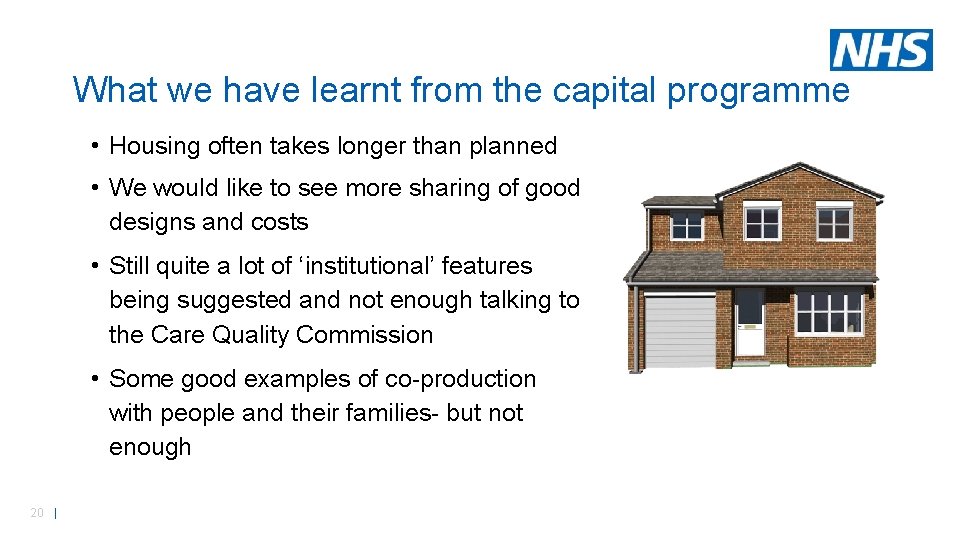 NHS

What we have learnt from the capital programme

• Housing often takes longer than planned

• We would like to see more sharing of good designs and costs

• Still quite a lot of ‘institutional’ features being suggested and not enough talking to the Care Quality Commission

• Some good examples of co-production with people and their families- but not enough

20 |